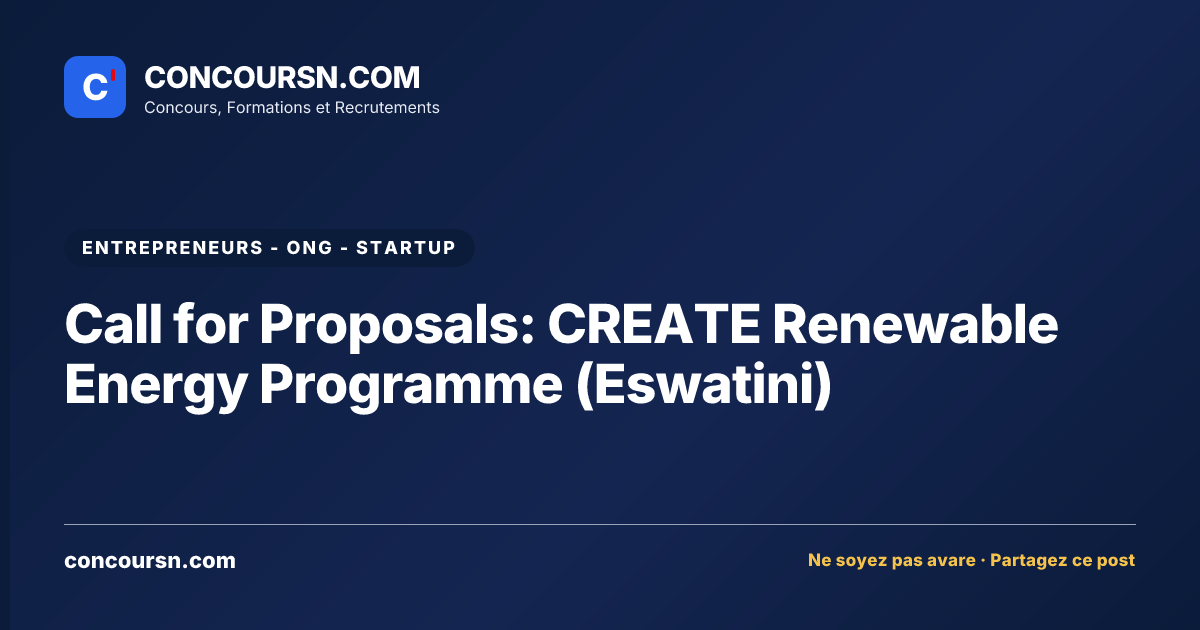 C'

CONCOURSN.COM
Concours, Formations et Recrutements

ENTREPRENEURS - ONG - STARTUP

Call for Proposals: CREATE Renewable Energy Programme (Eswatini)

concoursn.com

Ne soyez pas avare · Partagez ce post